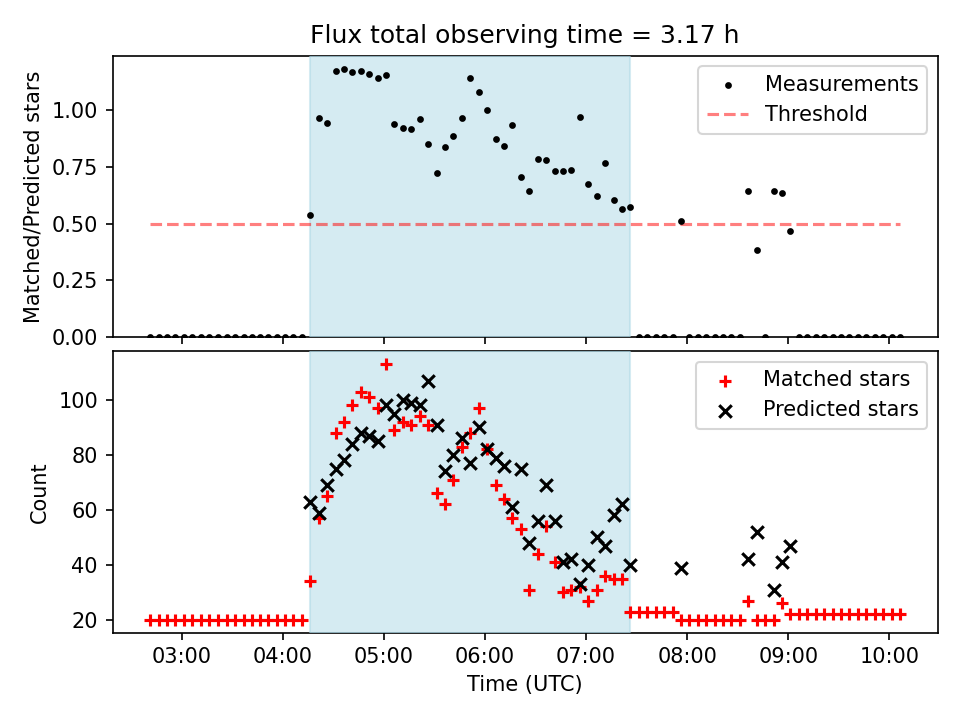 Flux total observing time = 3.17 h

Matched/Predicted stars

1.00
0.75
0.50
0.25
0.00

Measurements
Threshold

Count

100
80
60
40
20

Matched stars
Predicted stars

03:00
04:00
05:00
06:00
07:00
08:00
09:00
10:00

Time (UTC)